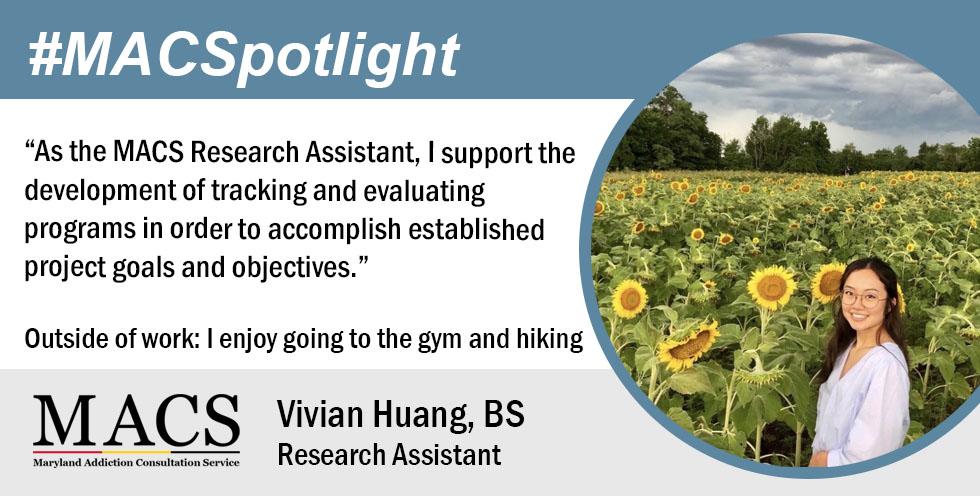 #MACSpotlight

“As the MACS Research Assistant, I support the development of tracking and evaluating programs in order to accomplish established project goals and objectives.”

Outside of work: I enjoy going to the gym and hiking

MACS
Maryland Addiction Consultation Service

Vivian Huang, BS
Research Assistant